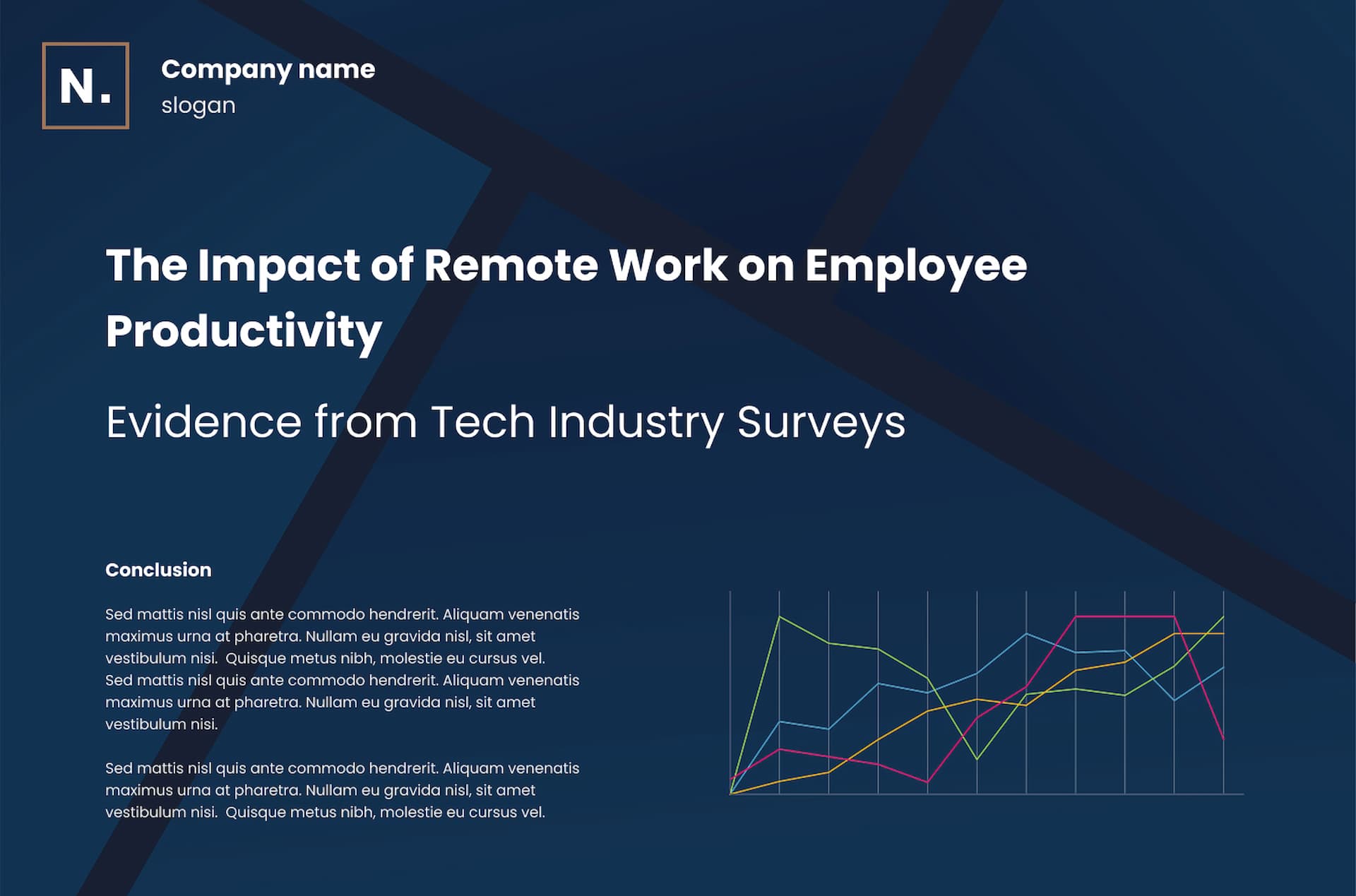 N.

Company name
slogan

The Impact of Remote Work on Employee Productivity

Evidence from Tech Industry Surveys

Conclusion

Sed mattis nisl quis ante commodo hendrerit. Aliquam venenatis maximus urna at pharetra. Nullam eu gravida nisl, sit amet vestibulum nisi. Quisque metus nibh, molestie eu cursus vel. Sed mattis nisl quis ante commodo hendrerit. Aliquam venenatis maximus urna at pharetra. Nullam eu gravida nisl, sit amet vestibulum nisi.

Sed mattis nisl quis ante commodo hendrerit. Aliquam venenatis maximus urna at pharetra. Nullam eu gravida nisl, sit amet vestibulum nisi. Quisque metus nibh, molestie eu cursus vel.